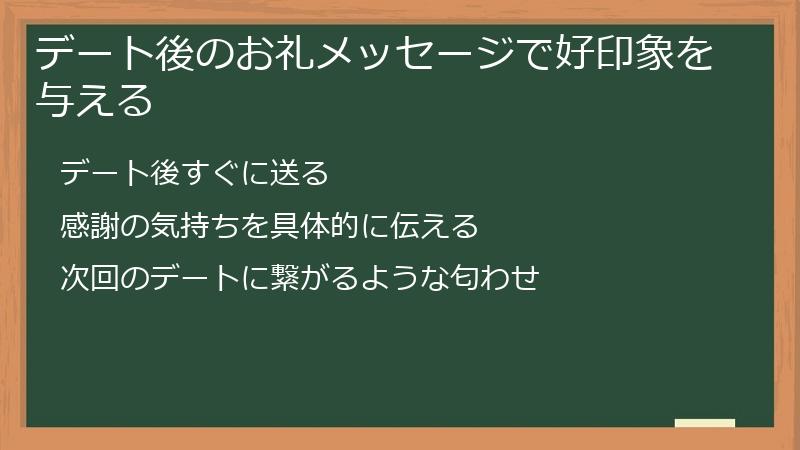 デート後のお礼メッセージで好印象を与える

デート後すぐに送る

感謝の気持ちを具体的に伝える

次回のデートに繋がるような匂わせ